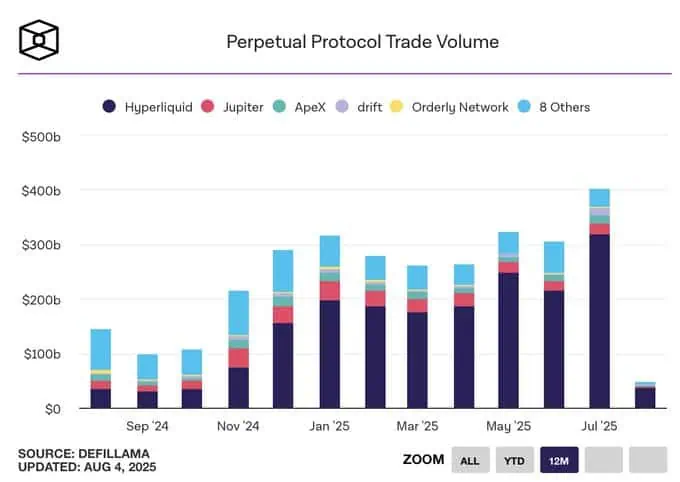 Perpetual Protocol Trade Volume

Hyperliquid Jupiter ApeX drift Orderly Network 8 Others

$500b
$400b
$300b
$200b
$100b
$0

Sep '24 Nov '24 Jan '25 Mar '25 May '25 Jul '25

SOURCE: DEFILLAMA
UPDATED: AUG 4, 2025

ZOOM ALL YTD 12M